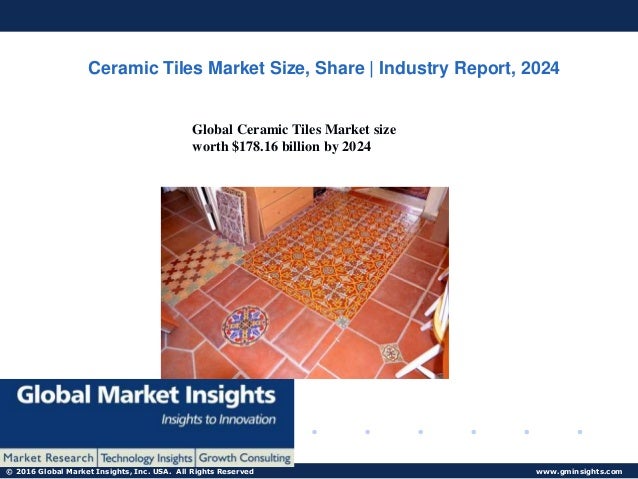 Ceramic Tiles Market Size, Share | Industry Report, 2024

Global Ceramic Tiles Market size worth $178.16 billion by 2024

Global Market Insights
Insights to Innovation

Market Research | Technology Insights | Growth Consulting

© 2016 Global Market Insights, Inc. USA. All Rights Reserved

www.gminsights.com